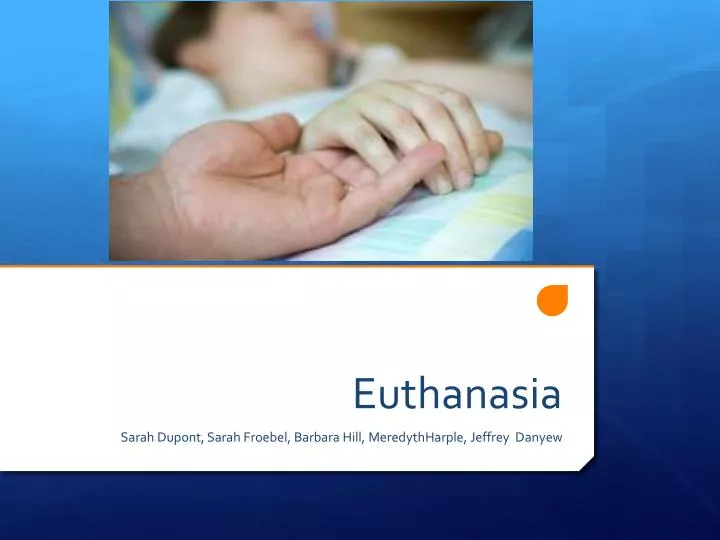 Euthanasia

Sarah Dupont, Sarah Froebel, Barbara Hill, MeredythHarple, Jeffrey Danyew